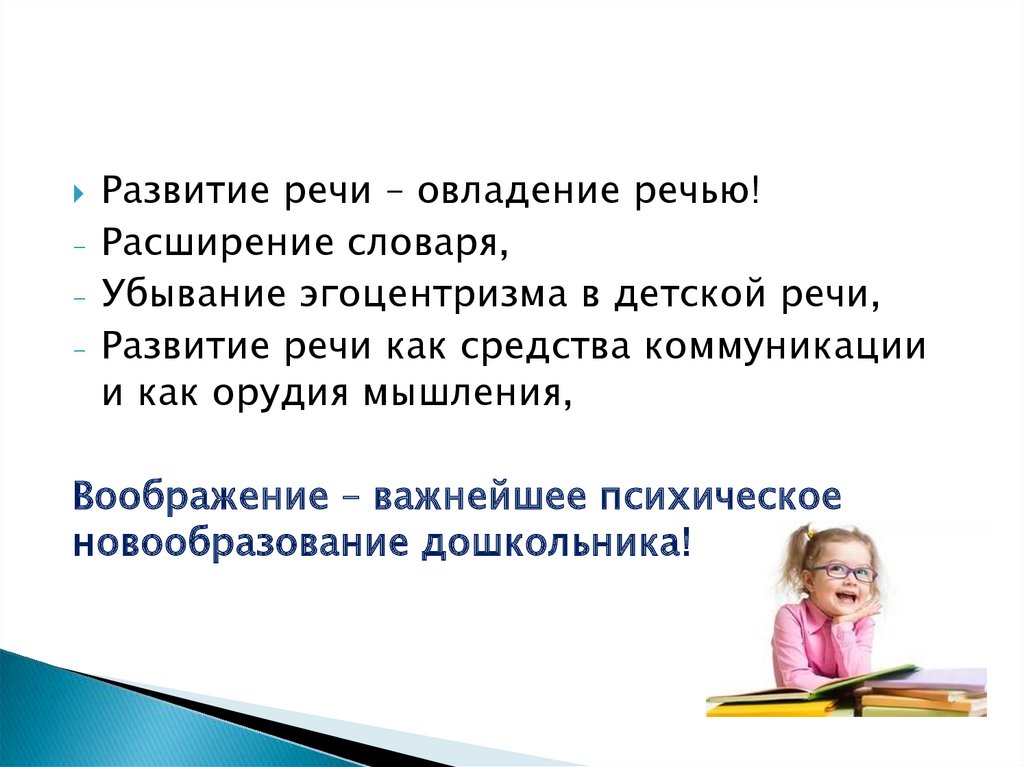 Развитие речи – овладение речью!
- Расширение словаря,
- Убывание эгоцентризма в детской речи,
- Развитие речи как средства коммуникации и как орудия мышления,

Воображение – важнейшее психическое новообразование дошкольника!